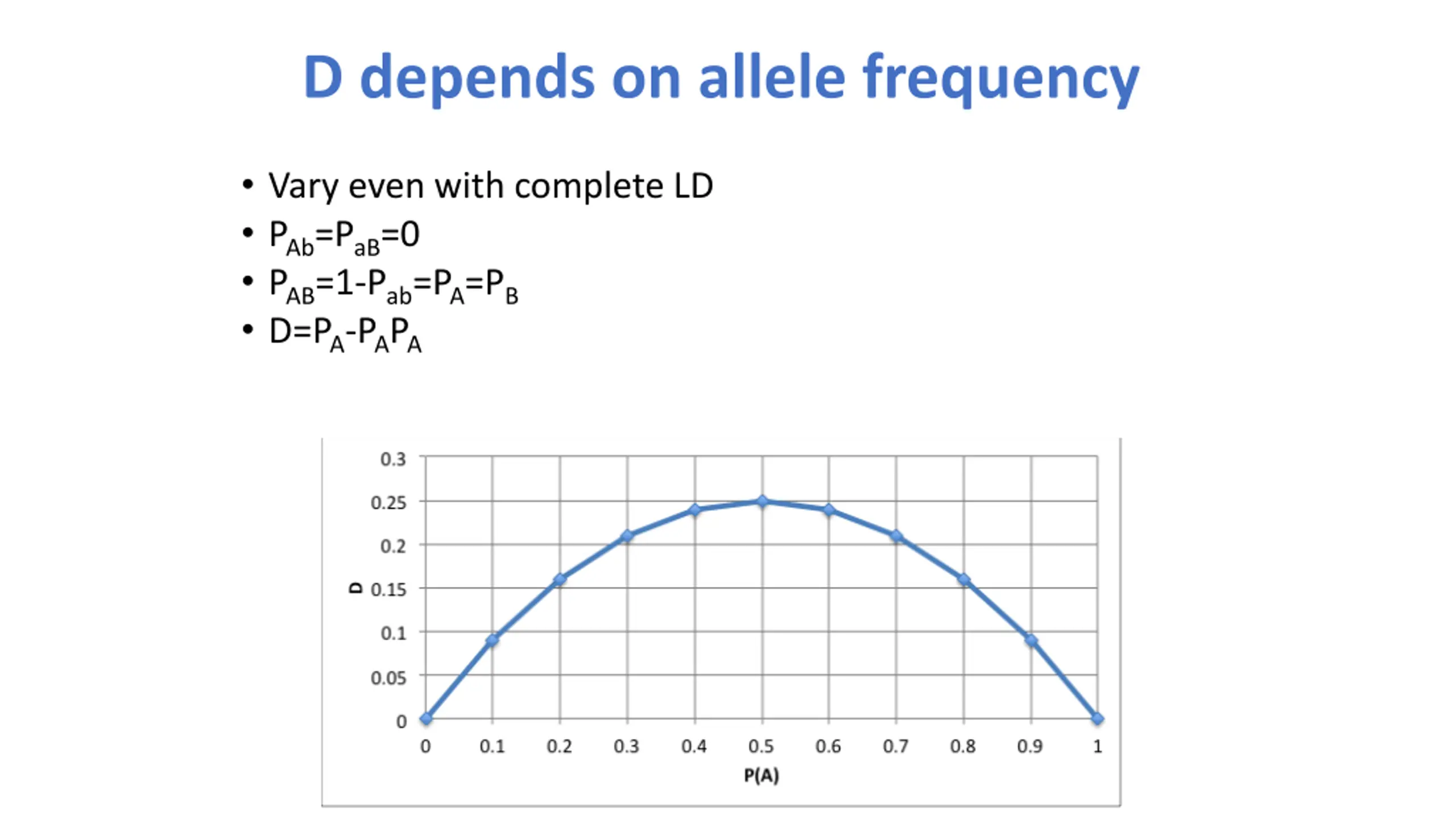 D depends on allele frequency

• Vary even with complete LD
• $P_{Ab}=P_{aB}=0$
• $P_{AB}=1-P_{ab}=P_A=P_B$
• $D=P_A-P_AP_A$

0.3
0.25
0.2
0.15
0.1
0.05
0
D
0
0.1
0.2
0.3
0.4
0.5
0.6
0.7
0.8
0.9
1
P(A)